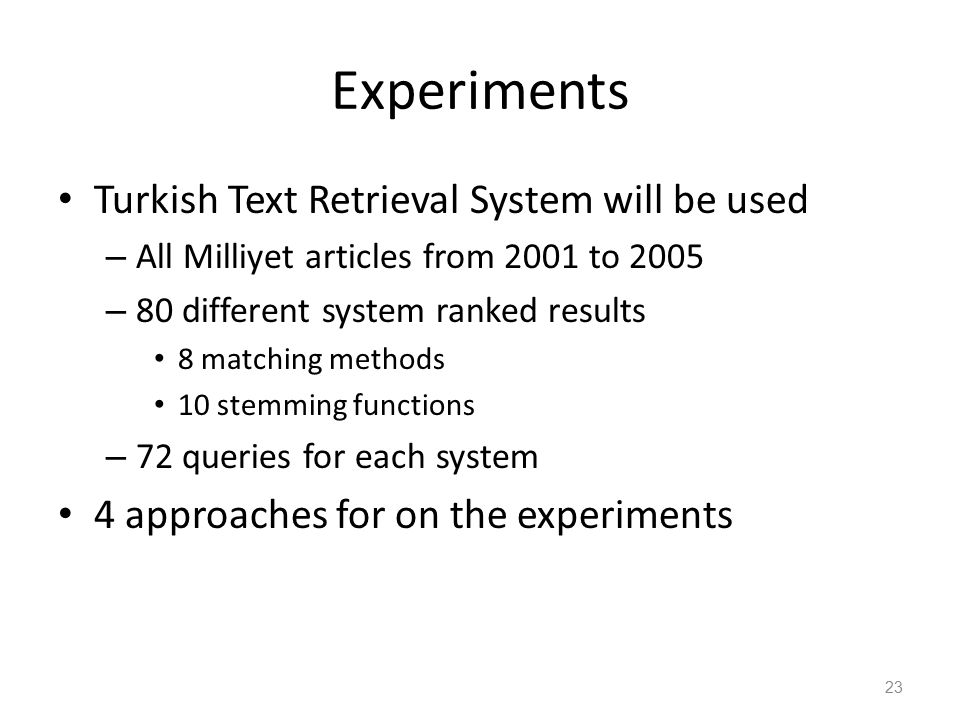 Experiments

• Turkish Text Retrieval System will be used
– All Milliyet articles from 2001 to 2005
– 80 different system ranked results
• 8 matching methods
• 10 stemming functions
– 72 queries for each system
• 4 approaches for on the experiments

23